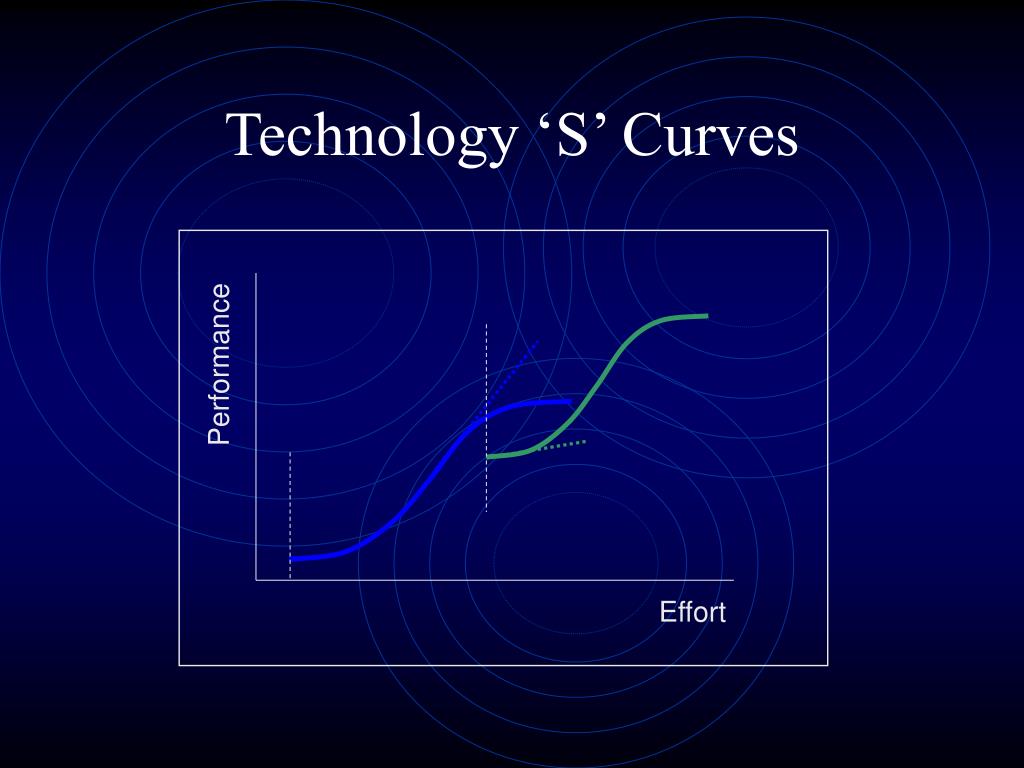 Technology ‘S’ Curves

Performance

Effort